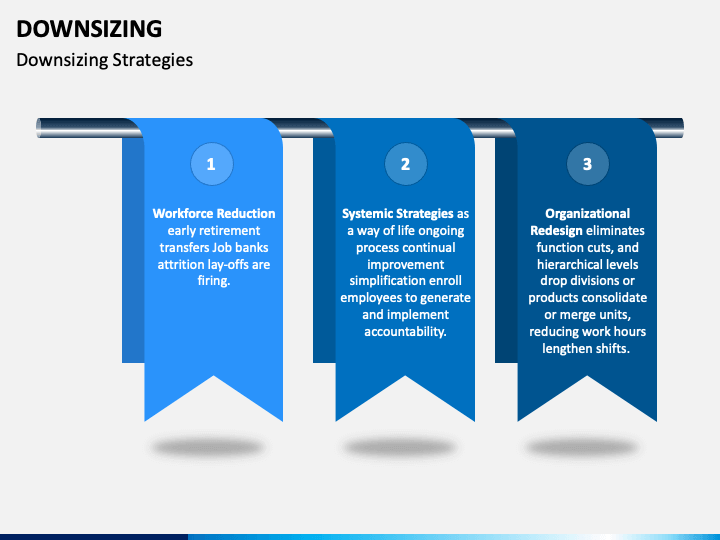 DOWNSIZING

Downsizing Strategies

1

Workforce Reduction early retirement transfers Job banks attrition lay-offs are firing.

2

Systemic Strategies as a way of life ongoing process continual improvement simplification enroll employees to generate and implement accountability.

3

Organizational Redesign eliminates function cuts, and hierarchical levels drop divisions or products consolidate or merge units, reducing work hours lengthen shifts.